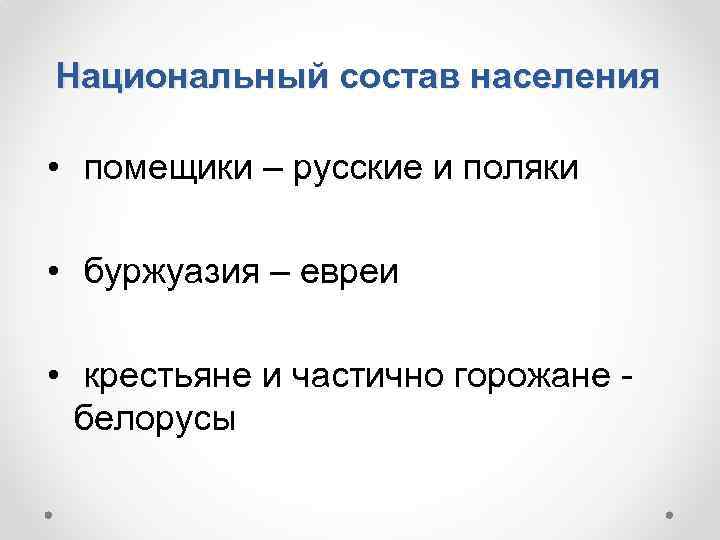 Национальный состав населения

• помещики – русские и поляки

• буржуазия – евреи

• крестьяне и частично горожане - белорусы